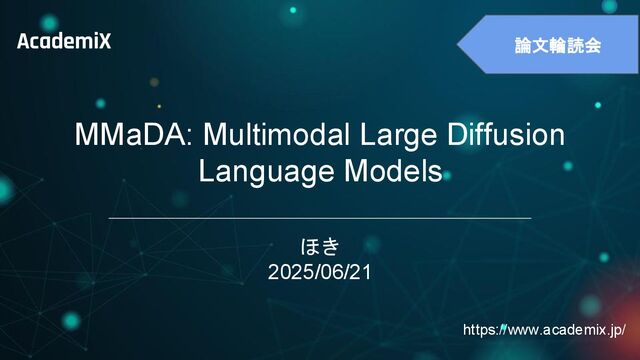 AcademiX

論文輪読会

MMaDA: Multimodal Large Diffusion Language Models

ほき
2025/06/21

https://www.academix.jp/